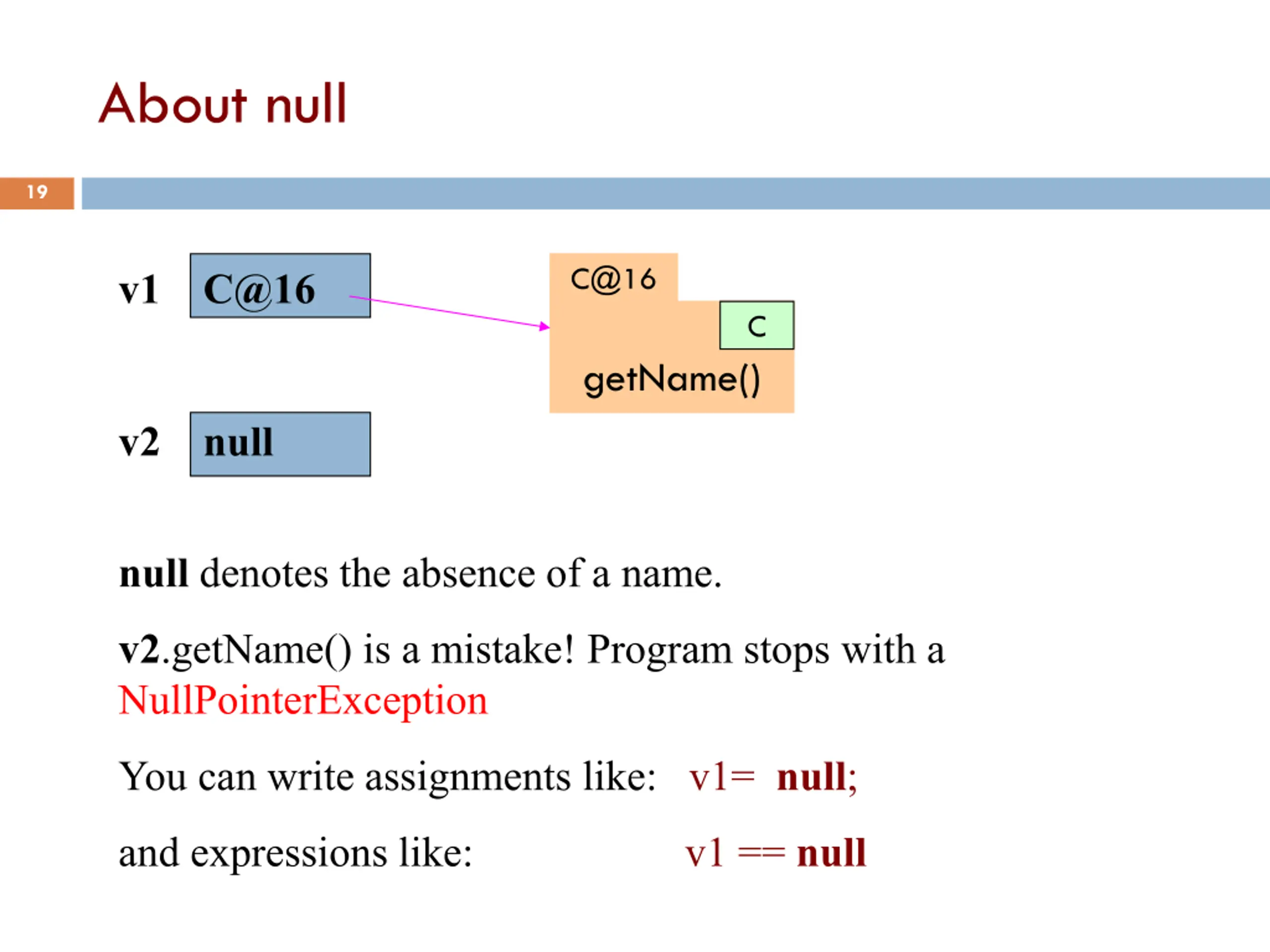 About null

19

v1 C@16

C@16

C

getName()

v2 null

null denotes the absence of a name.

v2.getName() is a mistake! Program stops with a NullPointerException

You can write assignments like: v1= null;

and expressions like: v1 == null